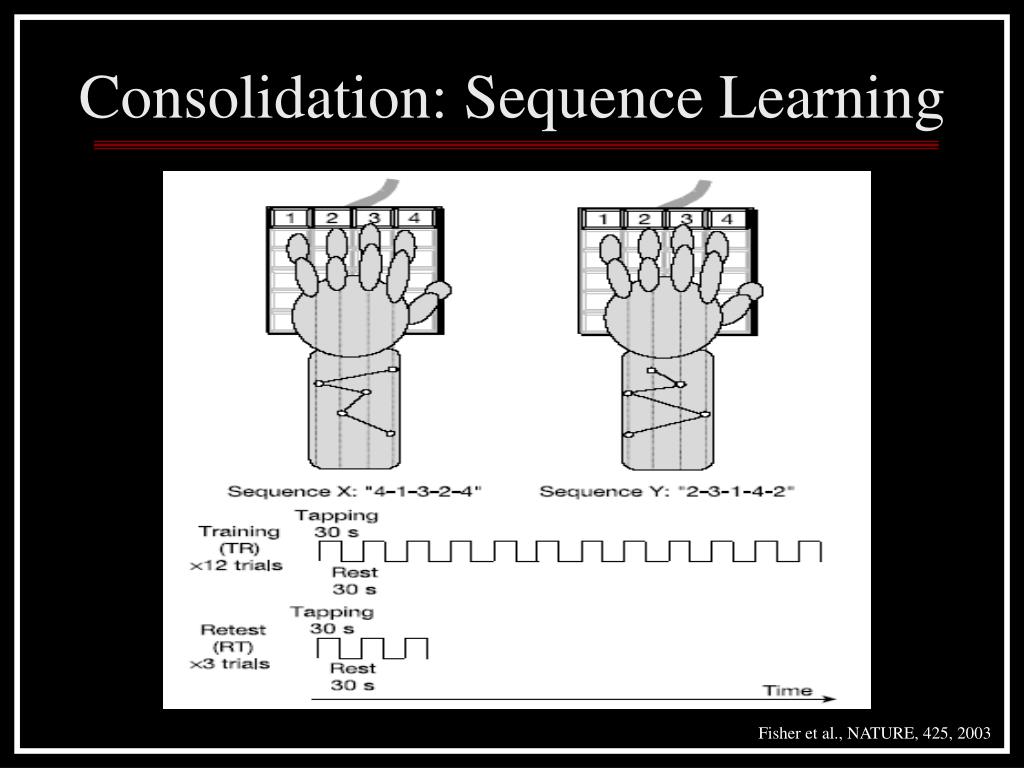 Consolidation: Sequence Learning

1 2 3 4

1 2 3 4

Sequence X: "4-1-3-2-4"

Sequence Y: "2-3-1-4-2"

Training (TR) ×12 trials

Tapping 30 s

Rest 30 s

Retest (RT) ×3 trials

Tapping 30 s

Rest 30 s

Time

Fisher et al., NATURE, 425, 2003